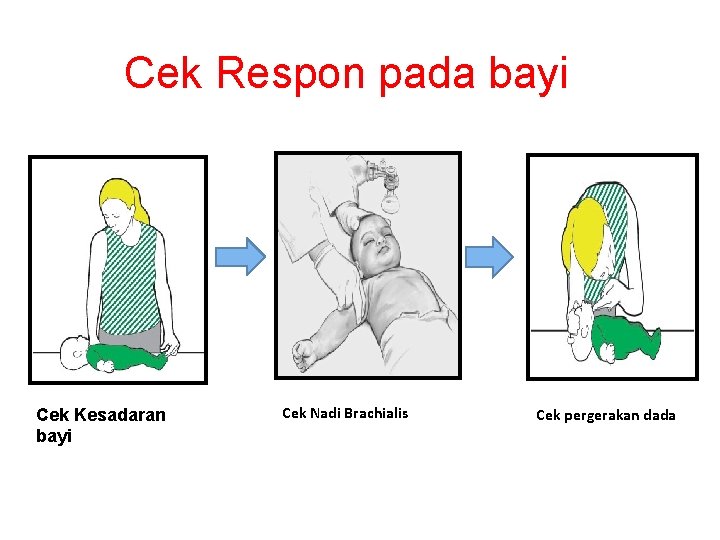 Cek Respon pada bayi

Cek Kesadaran bayi

Cek Nadi Brachialis

Cek pergerakan dada